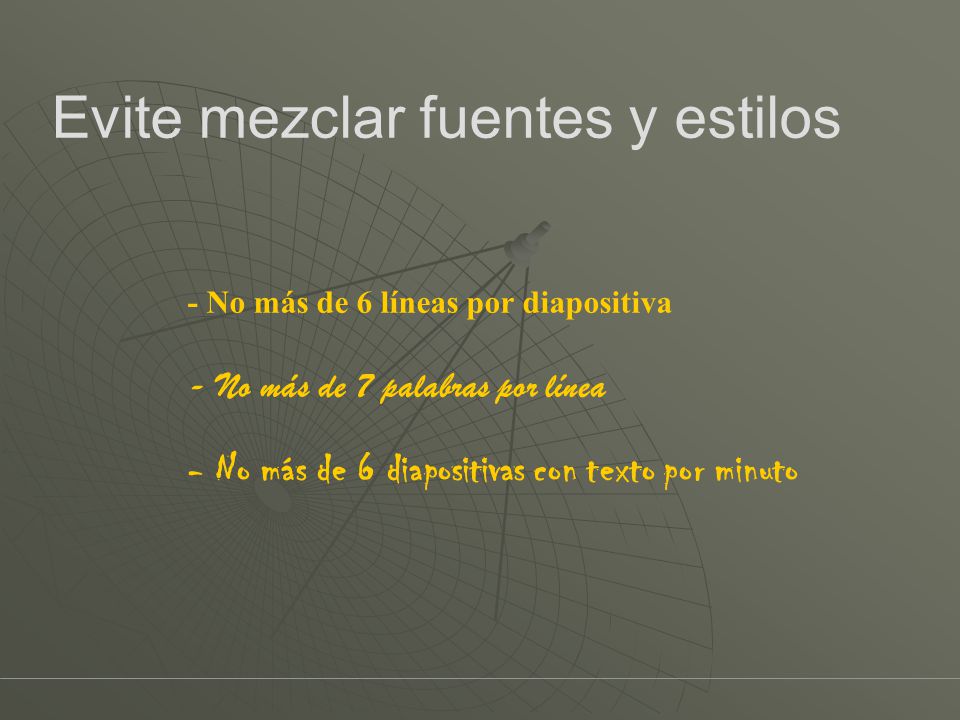 Evite mezclar fuentes y estilos

- No más de 6 líneas por diapositiva

- No más de 7 palabras por línea

- No más de 6 diapositivas con texto por minuto